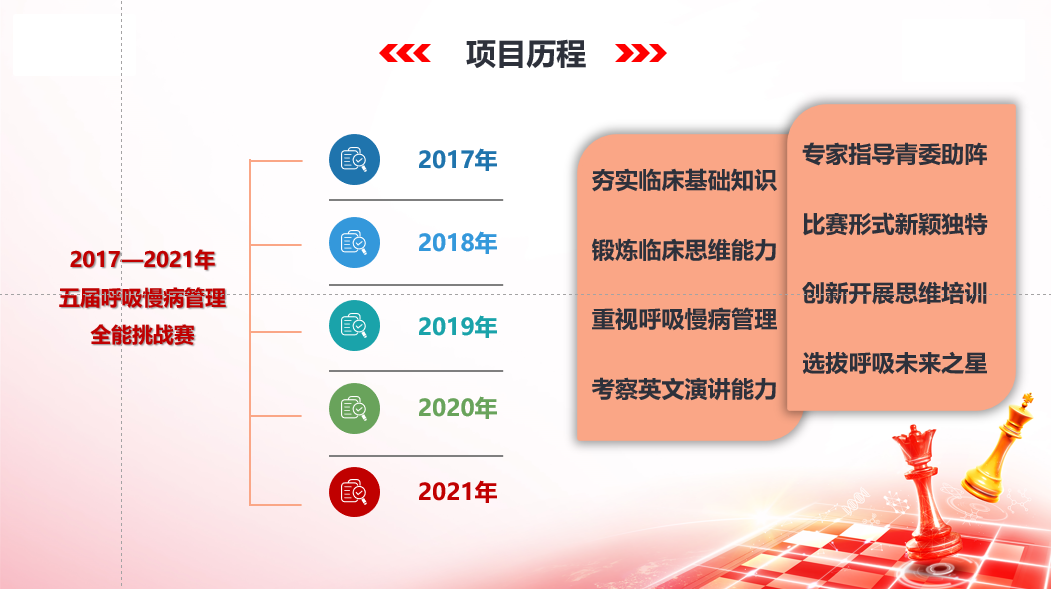 项目历程

2017—2021年
五届呼吸慢病管理
全能挑战赛

2017年

2018年

2019年

2020年

2021年

夯实临床基础知识

锻炼临床思维能力

重视呼吸慢病管理

考察英文演讲能力

专家指导青委助阵

比赛形式新颖独特

创新开展思维培训

选拔呼吸未来之星